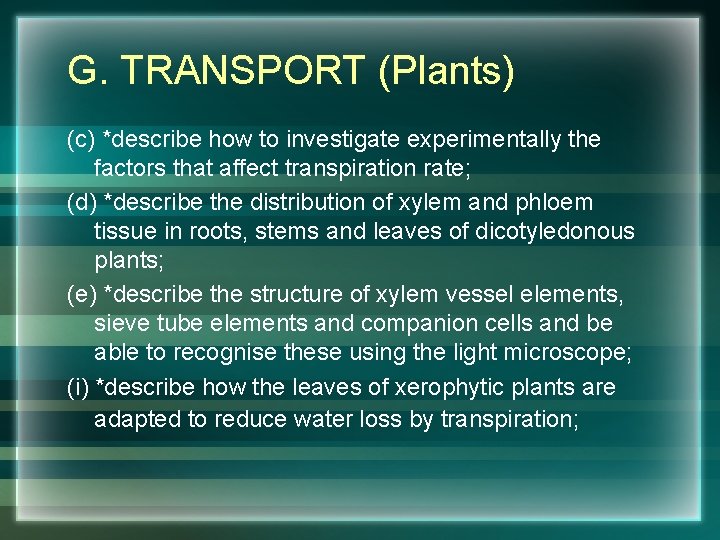 G. TRANSPORT (Plants)

(c) *describe how to investigate experimentally the factors that affect transpiration rate;

(d) *describe the distribution of xylem and phloem tissue in roots, stems and leaves of dicotyledonous plants;

(e) *describe the structure of xylem vessel elements, sieve tube elements and companion cells and be able to recognise these using the light microscope;

(i) *describe how the leaves of xerophytic plants are adapted to reduce water loss by transpiration;